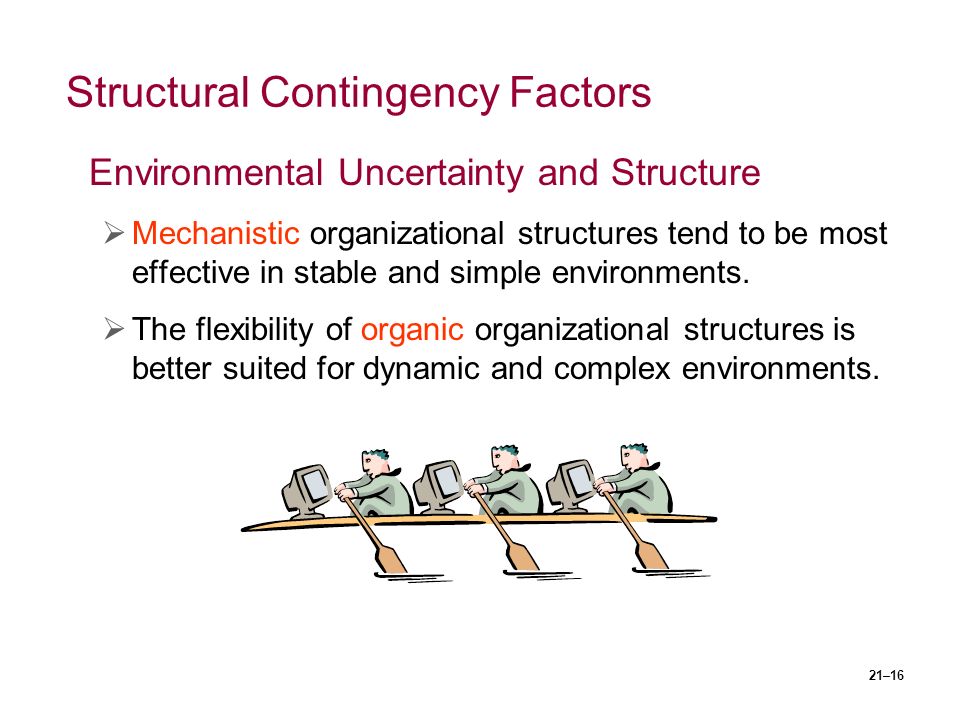 Structural Contingency Factors

Environmental Uncertainty and Structure

➢ Mechanistic organizational structures tend to be most effective in stable and simple environments.

➢ The flexibility of organic organizational structures is better suited for dynamic and complex environments.

21–16